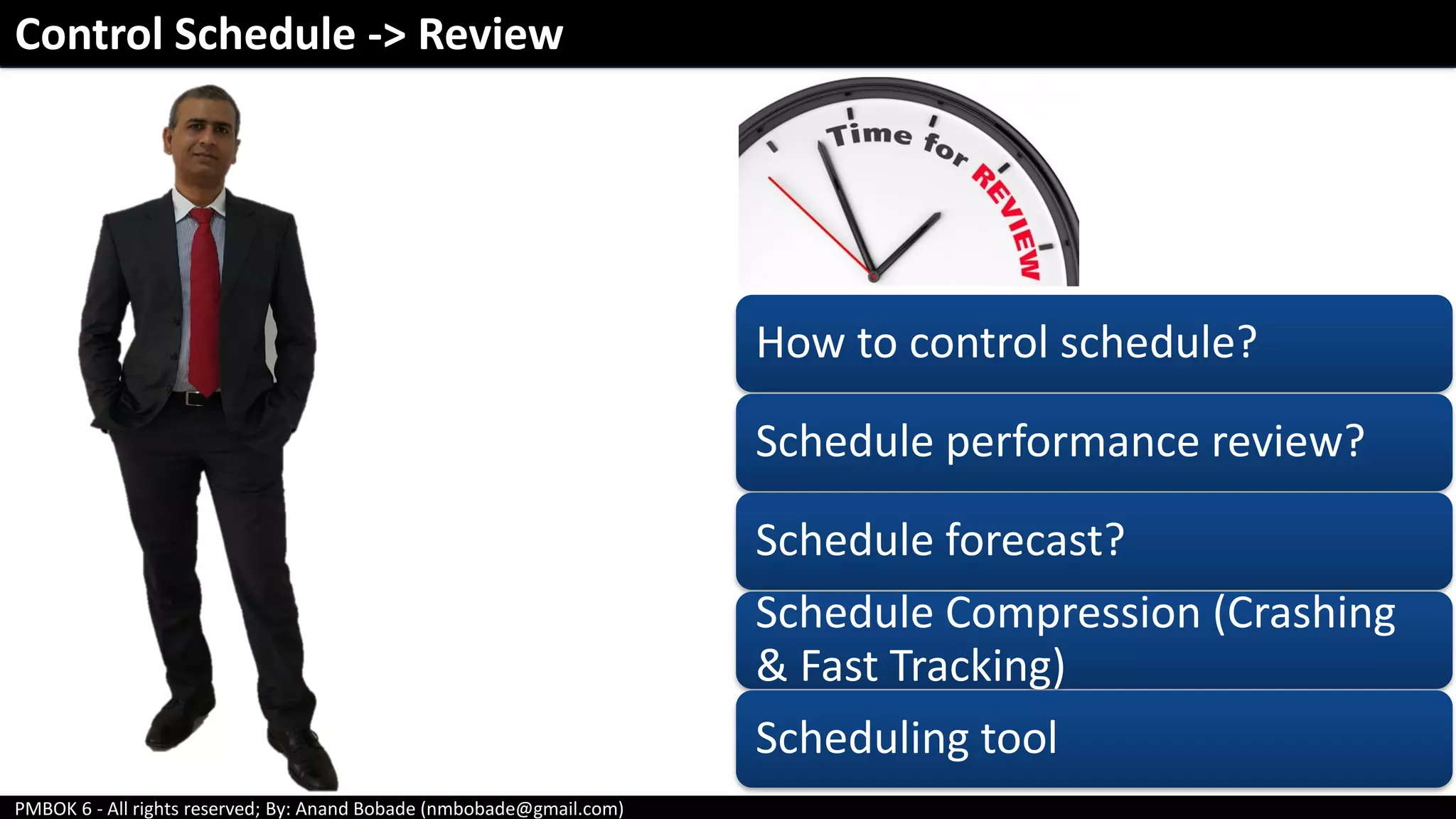 Control Schedule -> Review

Time for REVIEW

How to control schedule?

Schedule performance review?

Schedule forecast?

Schedule Compression (Crashing & Fast Tracking)

Scheduling tool

PMBOK 6 - All rights reserved; By: Anand Bobade (nmbobade@gmail.com)